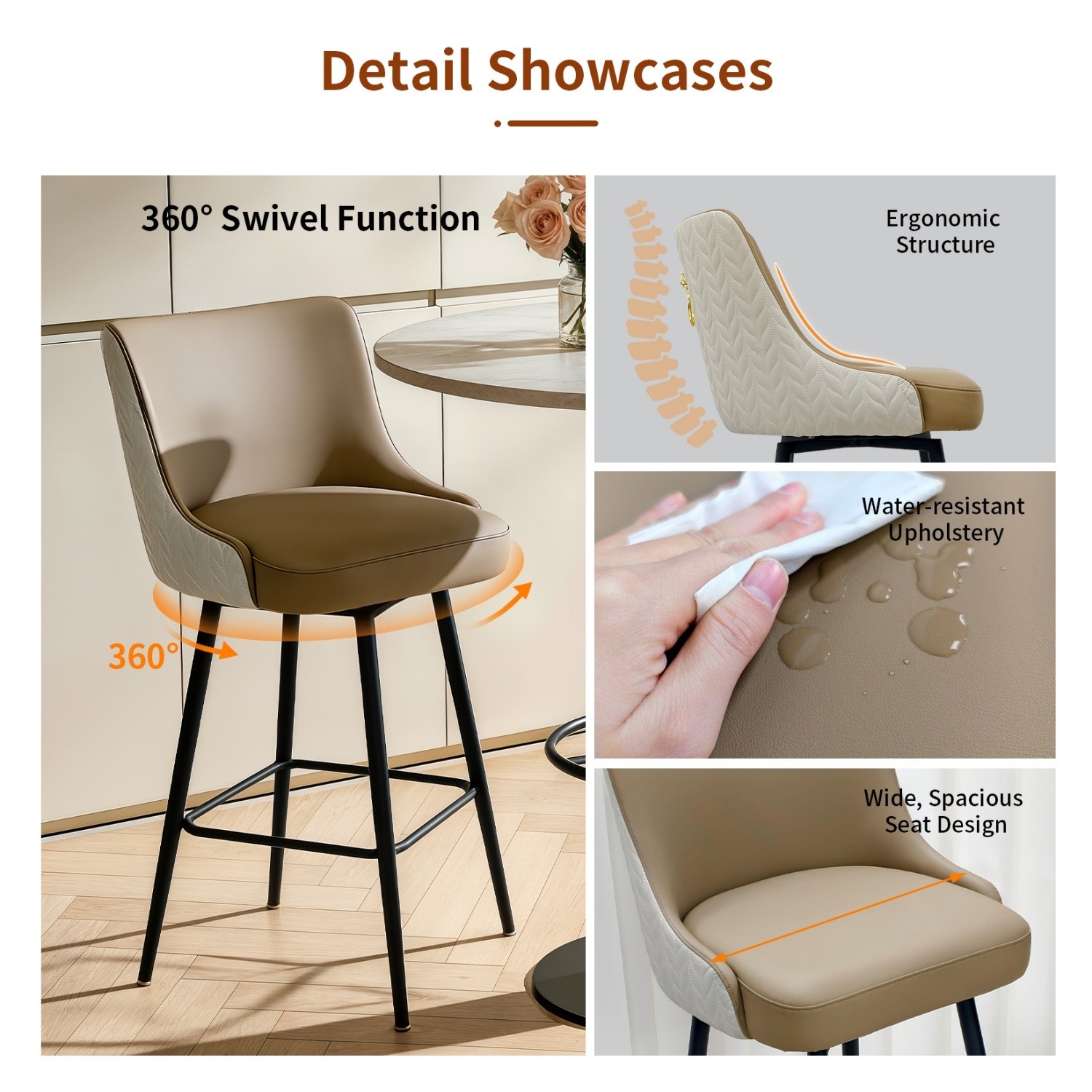 Detail Showcases

360° Swivel Function

360°

Ergonomic Structure

Water-resistant Upholstery

Wide, Spacious Seat Design